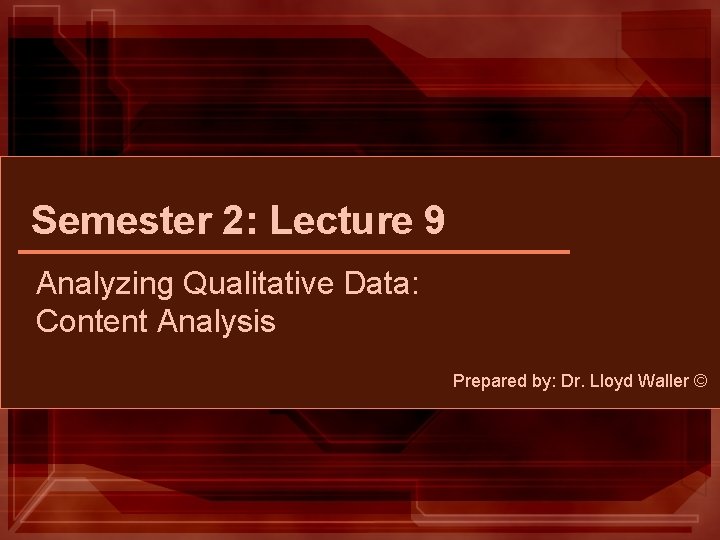 Semester 2: Lecture 9

Analyzing Qualitative Data:
Content Analysis

Prepared by: Dr. Lloyd Waller ©